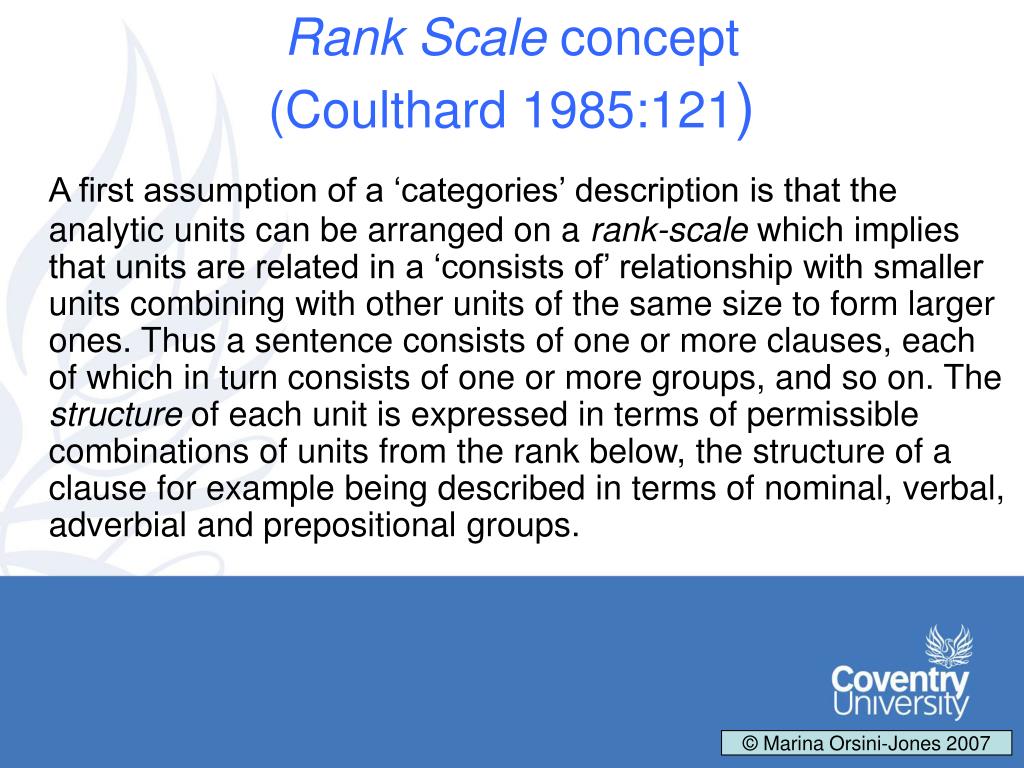 Rank Scale concept
(Coulthard 1985:121)

A first assumption of a ‘categories’ description is that the analytic units can be arranged on a rank-scale which implies that units are related in a ‘consists of’ relationship with smaller units combining with other units of the same size to form larger ones. Thus a sentence consists of one or more clauses, each of which in turn consists of one or more groups, and so on. The structure of each unit is expressed in terms of permissible combinations of units from the rank below, the structure of a clause for example being described in terms of nominal, verbal, adverbial and prepositional groups.

Coventry University

© Marina Orsini-Jones 2007